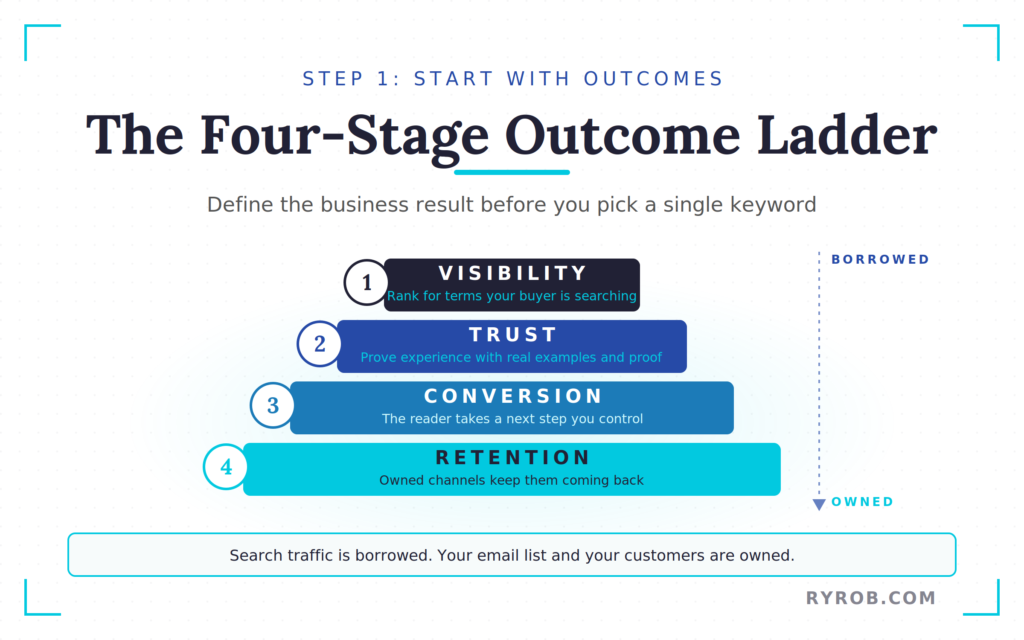 STEP 1: START WITH OUTCOMES

The Four-Stage Outcome Ladder

Define the business result before you pick a single keyword

1 VISIBILITY
Rank for terms your buyer is searching

2 TRUST
Prove experience with real examples and proof

3 CONVERSION
The reader takes a next step you control

4 RETENTION
Owned channels keep them coming back

BORROWED

OWNED

Search traffic is borrowed. Your email list and your customers are owned.

RYROB.COM